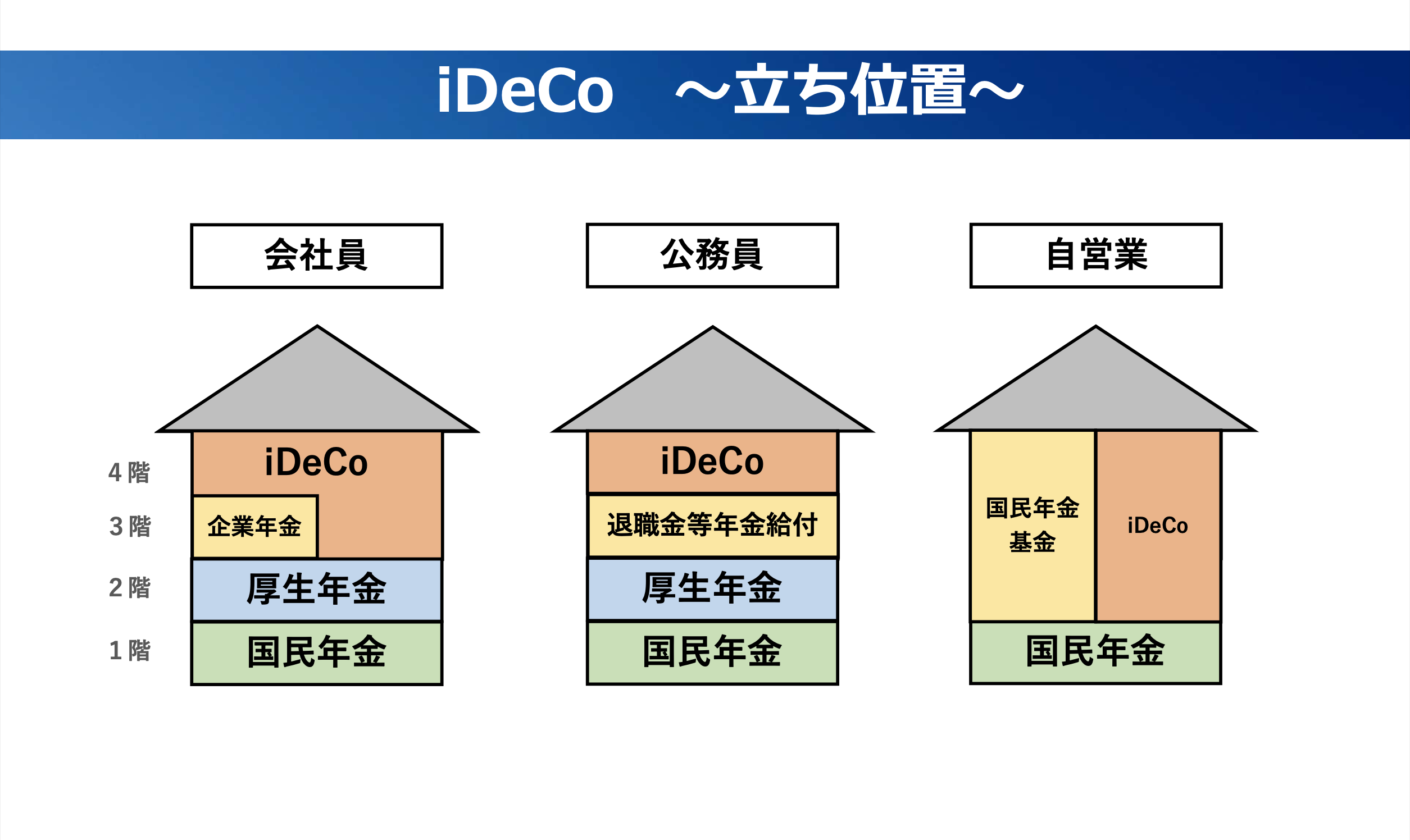 iDeCo　～立ち位置～

会社員

4 階
3 階
2 階
1 階

iDeCo
企業年金
厚生年金
国民年金

公務員

iDeCo
退職金等年金給付
厚生年金
国民年金

自営業

国民年金基金
iDeCo
国民年金